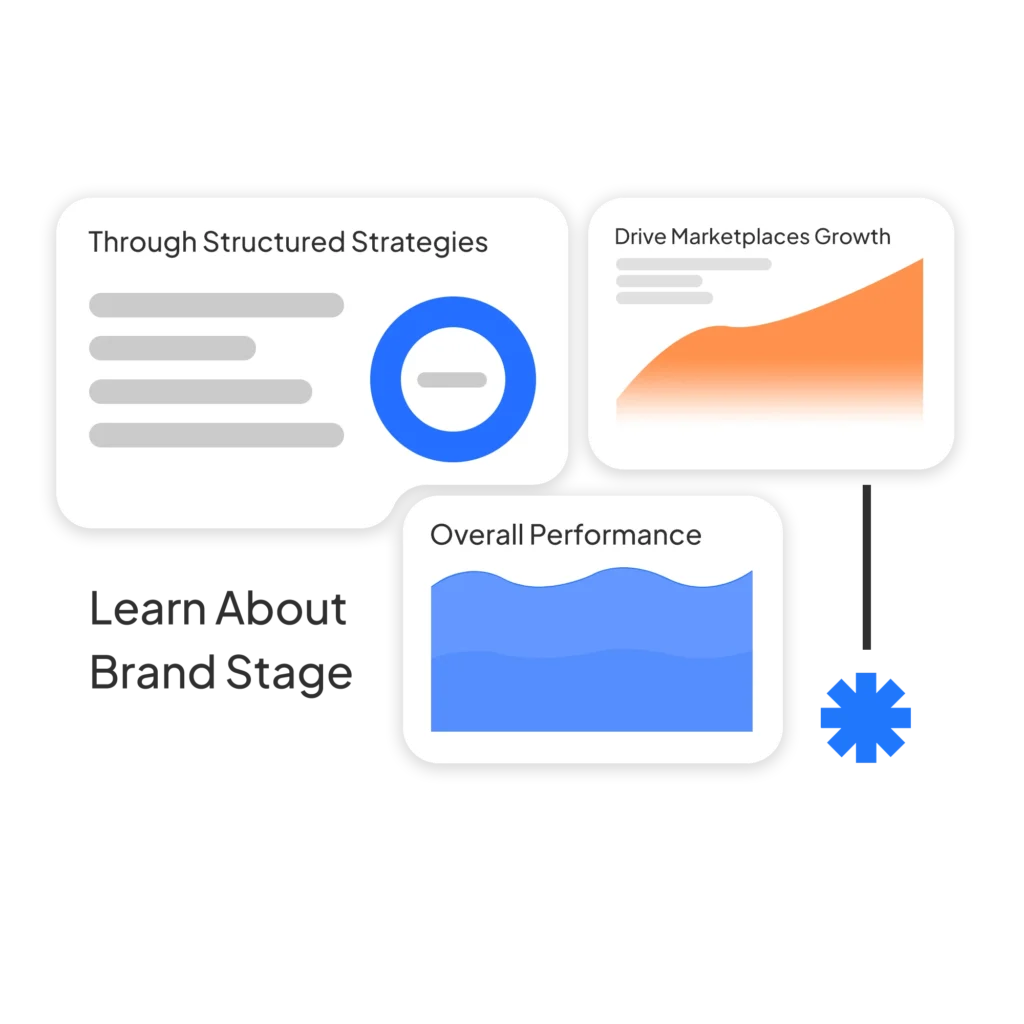 Through Structured Strategies

Drive Marketplaces Growth

Overall Performance

Learn About Brand Stage